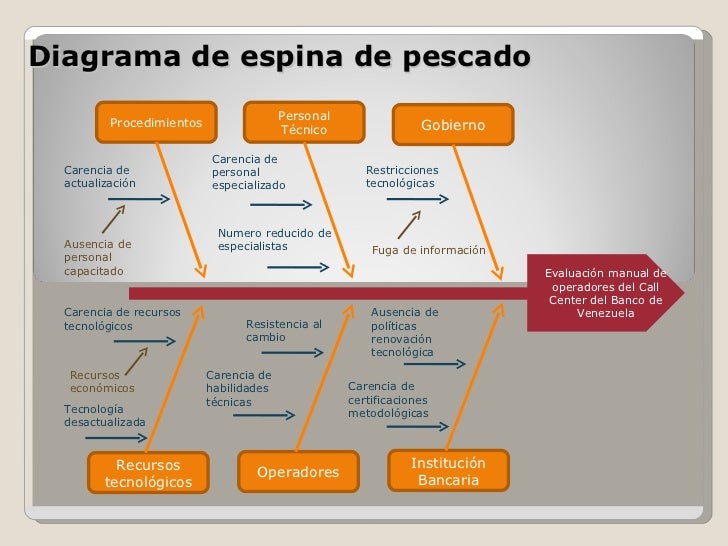 Diagrama de espina de pescado

Procedimientos

Personal Técnico

Gobierno

Carencia de actualización

Ausencia de personal capacitado

Carencia de personal especializado

Numero reducido de especialistas

Restricciones tecnológicas

Fuga de información

Evaluación manual de operadores del Call Center del Banco de Venezuela

Carencia de recursos tecnológicos

Recursos económicos

Tecnología desactualizada

Resistencia al cambio

Carencia de habilidades técnicas

Ausencia de políticas renovación tecnológica

Carencia de certificaciones metodológicas

Recursos tecnológicos

Operadores

Institución Bancaria